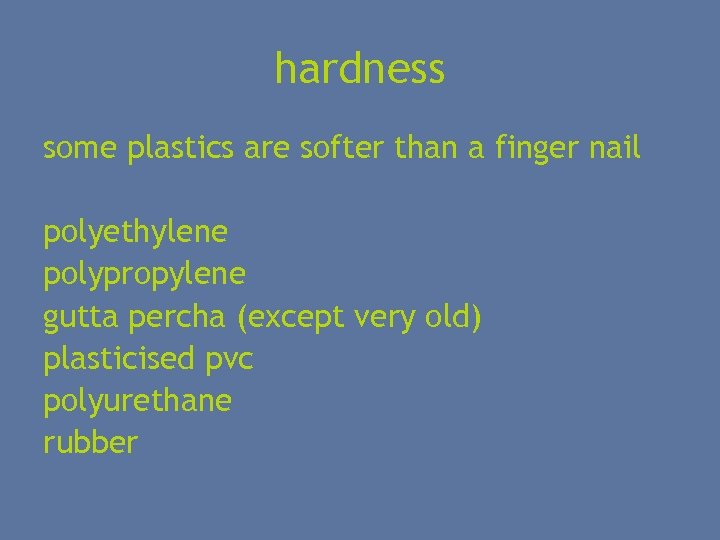 hardness

some plastics are softer than a finger nail

polyethylene
polypropylene
gutta percha (except very old)
plasticised pvc
polyurethane
rubber